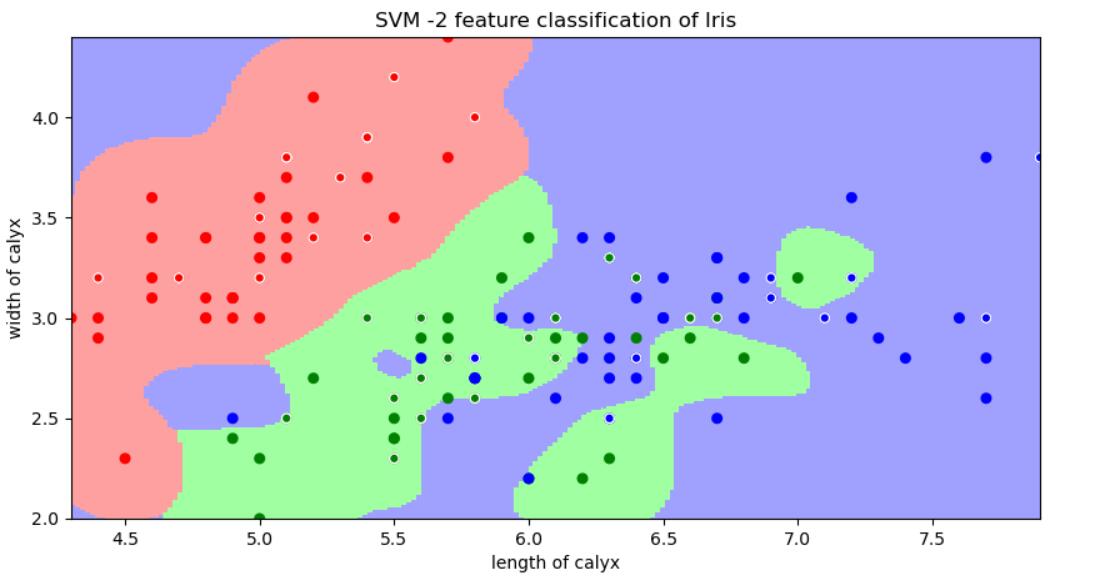 SVM -2 feature classification of Iris

width of calyx

4.0
3.5
3.0
2.5
2.0

4.5
5.0
5.5
6.0
6.5
7.0
7.5

length of calyx